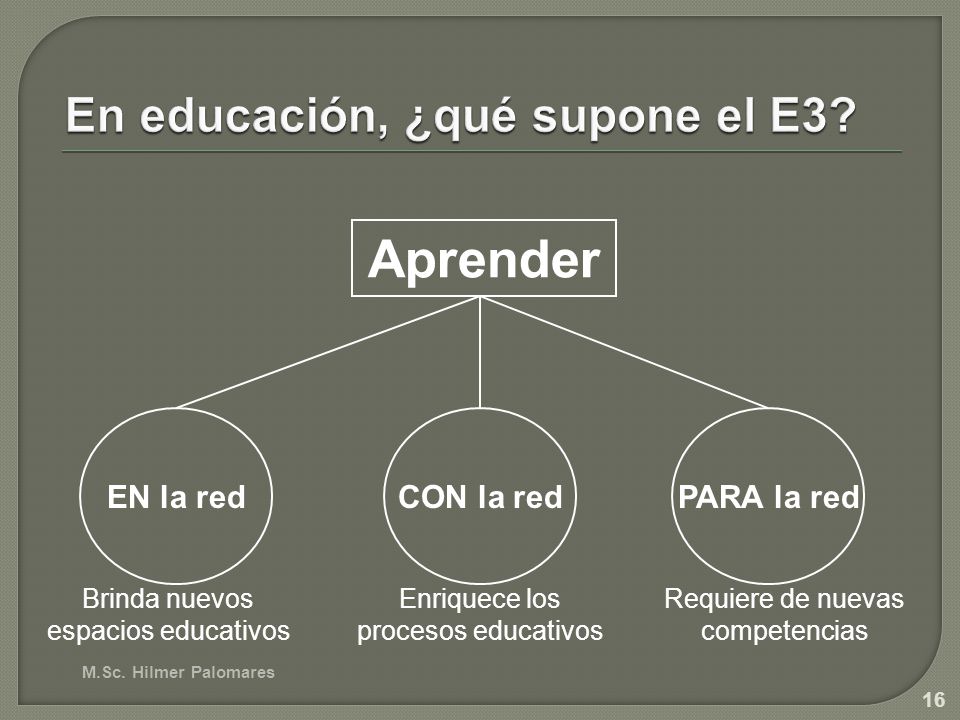 En educación, ¿qué supone el E3?

Aprender

EN la red

CON la red

PARA la red

Brinda nuevos espacios educativos

Enriquece los procesos educativos

Requiere de nuevas competencias

M.Sc. Hilmer Palomares

16